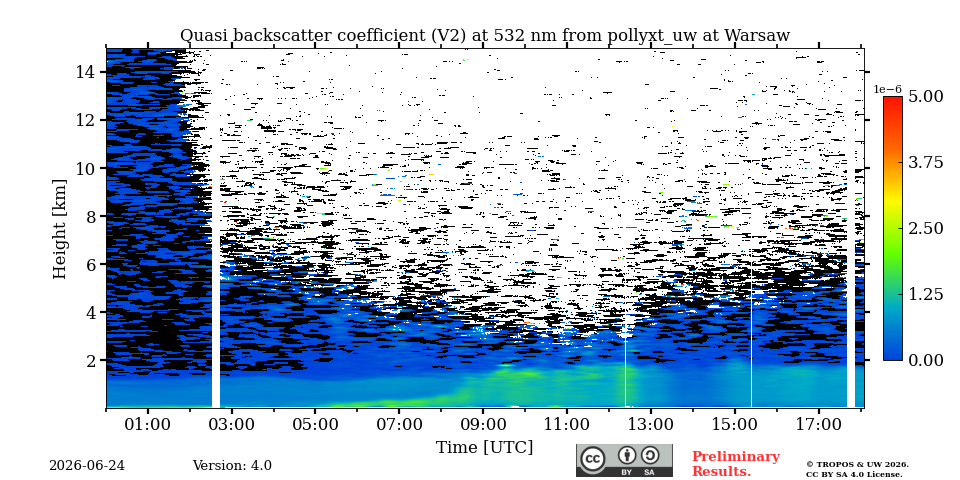 Quasi backscatter coefficient (V2) at 532 nm from pollyxt_uw at Warsaw

Height [km]

14
12
10
8
6
4
2

01:00 03:00 05:00 07:00 09:00 11:00 13:00 15:00 17:00

Time [UTC]

1e−6
5.00
3.75
2.50
1.25
0.00

2026-06-24

Version: 4.0

BY SA

Preliminary Results.

© TROPOS & UW 2026.
CC BY SA 4.0 License.